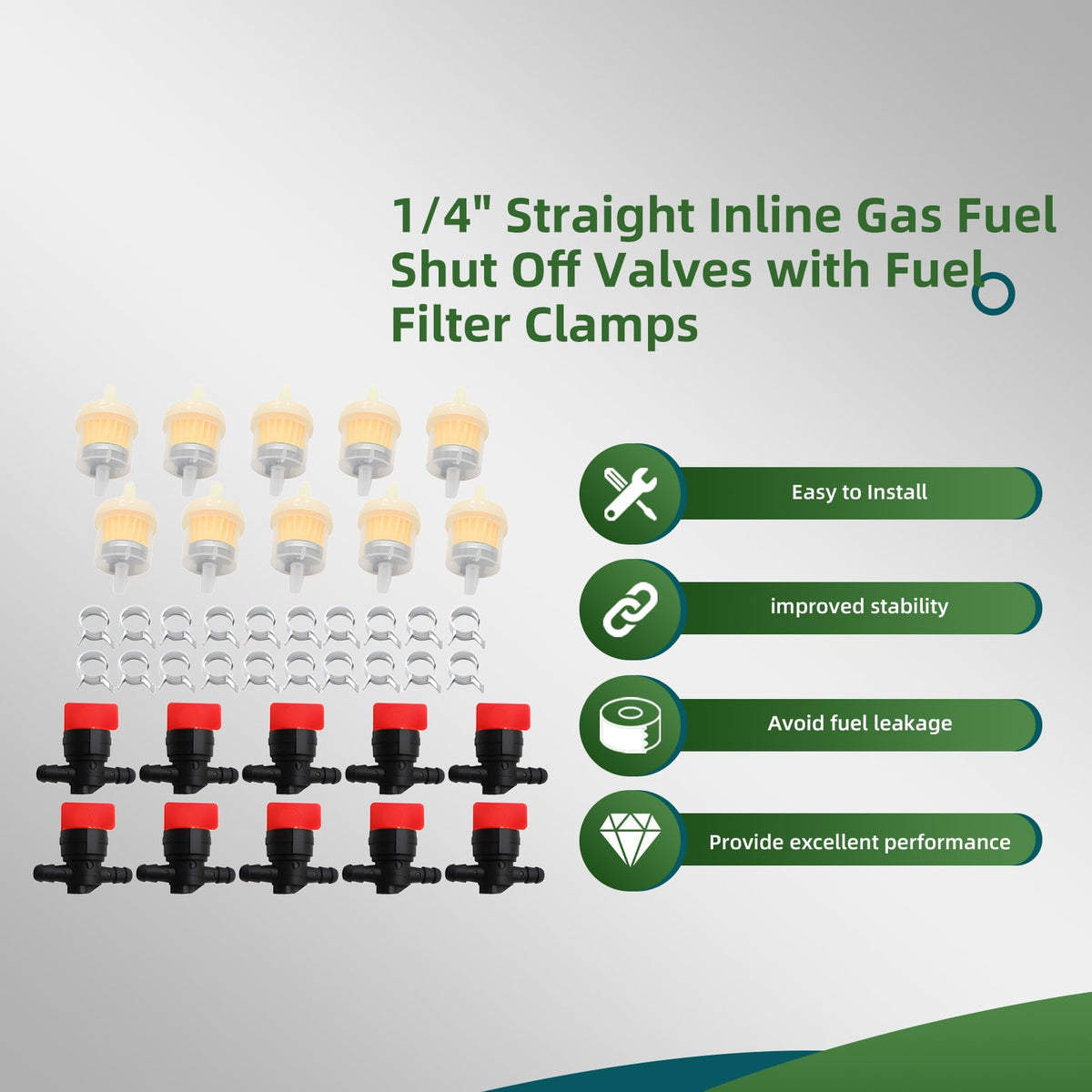 1/4" Straight Inline Gas Fuel Shut Off Valves with Fuel Filter Clamps

Easy to Install

improved stability

Avoid fuel leakage

Provide excellent performance